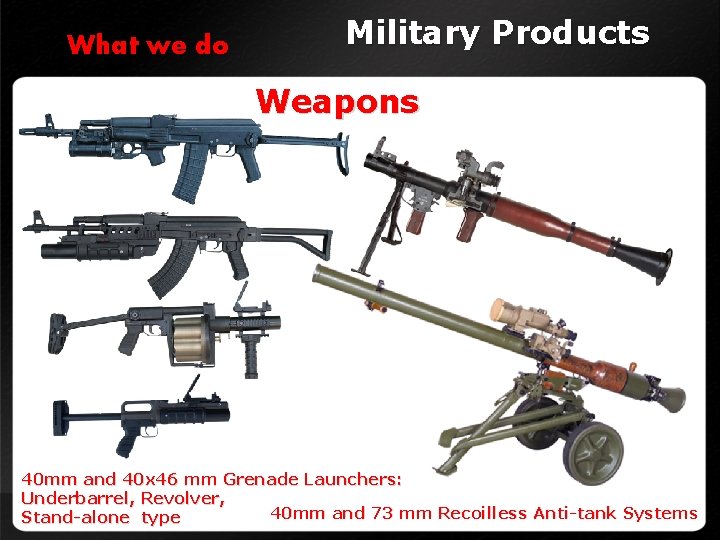 What we do

Military Products

Weapons

40mm and 40x46 mm Grenade Launchers: Underbarrel, Revolver, Stand-alone type

40mm and 73 mm Recoilless Anti-tank Systems